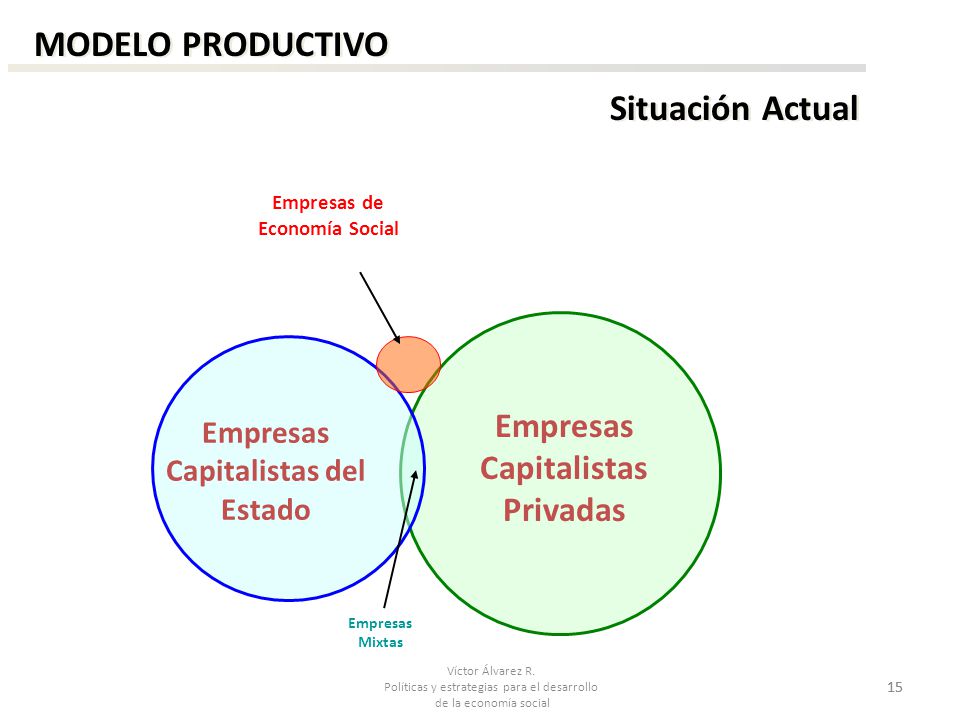 MODELO PRODUCTIVO

Situación Actual

Empresas de Economía Social

Empresas Capitalistas del Estado

Empresas Capitalistas Privadas

Empresas Mixtas

Víctor Álvarez R.
Políticas y estrategias para el desarrollo de la economía social

15